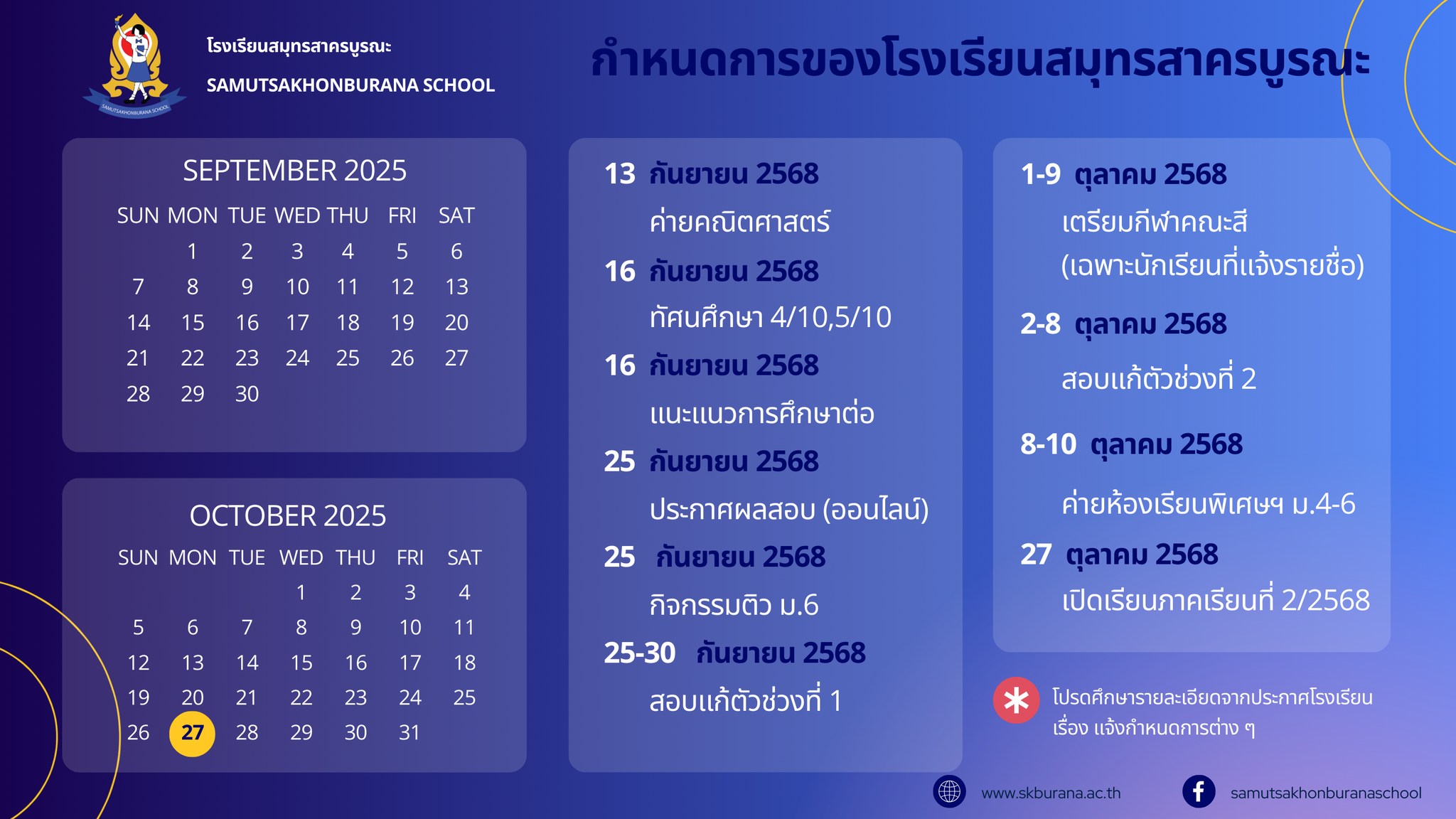 SAMUTSAKHONBURANA SCHOOL

โรงเรียนสมุทรสาครบูรณะ
SAMUTSAKHONBURANA SCHOOL

กำหนดการของโรงเรียนสมุทรสาครบูรณะ

SEPTEMBER 2025

| SUN | MON | TUE | WED | THU | FRI | SAT |
|---|---|---|---|---|---|---|
| | 1 | 2 | 3 | 4 | 5 | 6 |
| 7 | 8 | 9 | 10 | 11 | 12 | 13 |
| 14 | 15 | 16 | 17 | 18 | 19 | 20 |
| 21 | 22 | 23 | 24 | 25 | 26 | 27 |
| 28 | 29 | 30 | | | | |

OCTOBER 2025

| SUN | MON | TUE | WED | THU | FRI | SAT |
|---|---|---|---|---|---|---|
| | | | 1 | 2 | 3 | 4 |
| 5 | 6 | 7 | 8 | 9 | 10 | 11 |
| 12 | 13 | 14 | 15 | 16 | 17 | 18 |
| 19 | 20 | 21 | 22 | 23 | 24 | 25 |
| 26 | 27 | 28 | 29 | 30 | 31 | |

13 กันยายน 2568
ค่ายคณิตศาสตร์

16 กันยายน 2568
ทัศนศึกษา 4/10,5/10

16 กันยายน 2568
แนะแนวการศึกษาต่อ

25 กันยายน 2568
ประกาศผลสอบ (ออนไลน์)

25 กันยายน 2568
กิจกรรมติว ม.6

25-30 กันยายน 2568
สอบแก้ตัวช่วงที่ 1

1-9 ตุลาคม 2568
เตรียมกีฬาคณะสี
(เฉพาะนักเรียนที่แจ้งรายชื่อ)

2-8 ตุลาคม 2568
สอบแก้ตัวช่วงที่ 2

8-10 ตุลาคม 2568
ค่ายห้องเรียนพิเศษฯ ม.4-6

27 ตุลาคม 2568
เปิดเรียนภาคเรียนที่ 2/2568

โปรดศึกษารายละเอียดจากประกาศโรงเรียน เรื่อง แจ้งกำหนดการต่าง ๆ

www.skburana.ac.th
samutsakhonburanaschool